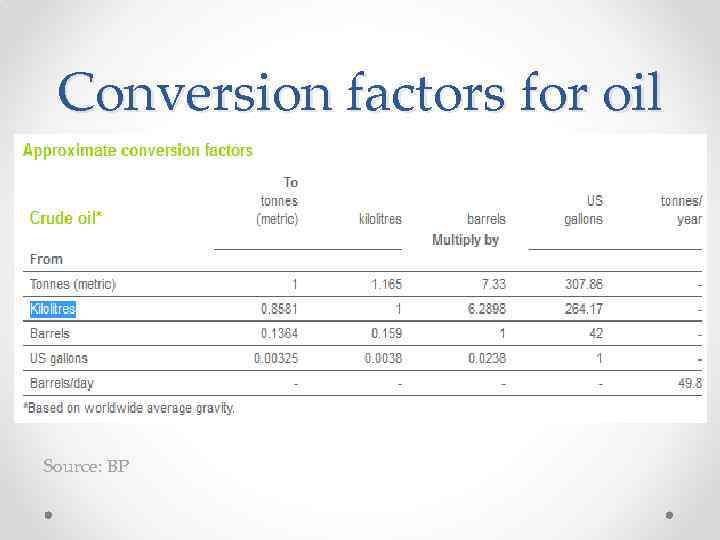 Conversion factors for oil

Approximate conversion factors

| Crude oil* | To tonnes (metric) | kilolitres | barrels | US gallons | tonnes/ year |
|---|---|---|---|---|---|
| | | | Multiply by | | |
| From | | | | | |
| Tonnes (metric) | 1 | 1.165 | 7.33 | 307.86 | - |
| Kilolitres | 0.8581 | 1 | 6.2898 | 264.17 | - |
| Barrels | 0.1364 | 0.159 | 1 | 42 | - |
| US gallons | 0.00325 | 0.0038 | 0.0238 | 1 | - |
| Barrels/day | - | - | - | - | 49.8 |

*Based on worldwide average gravity.

Source: BP